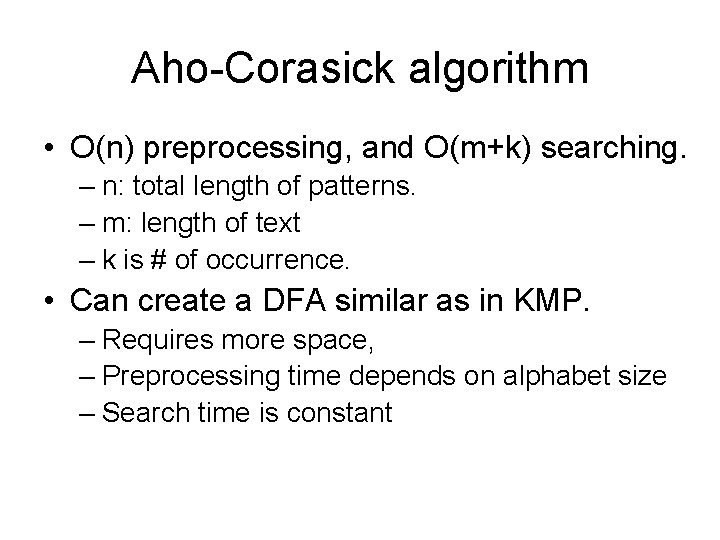 Aho-Corasick algorithm

• O(n) preprocessing, and O(m+k) searching.
– n: total length of patterns.
– m: length of text
– k is # of occurrence.

• Can create a DFA similar as in KMP.
– Requires more space,
– Preprocessing time depends on alphabet size
– Search time is constant